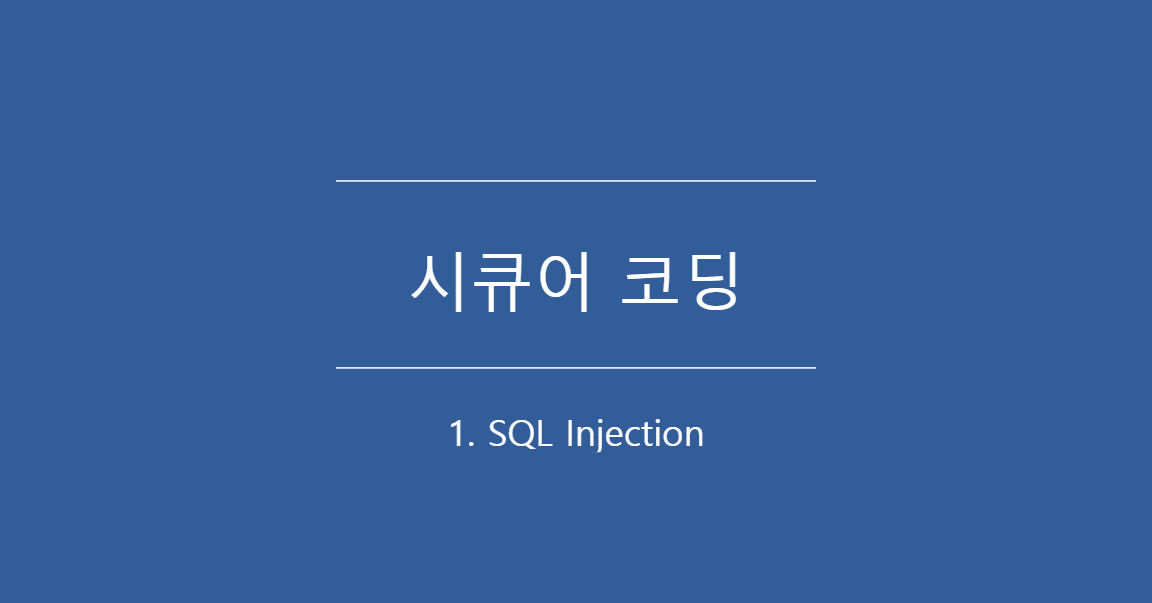 시큐어 코딩

1. SQL Injection